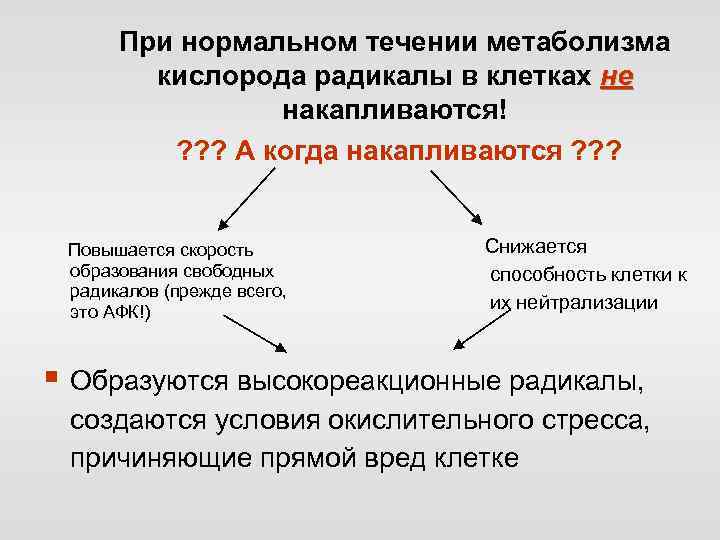 При нормальном течении метаболизма кислорода радикалы в клетках не накапливаются!

??? А когда накапливаются ???

Повышается скорость образования свободных радикалов (прежде всего, это АФК!)

Снижается способность клетки к их нейтрализации

Образуются высокореакционные радикалы, создаются условия окислительного стресса, причиняющие прямой вред клетке